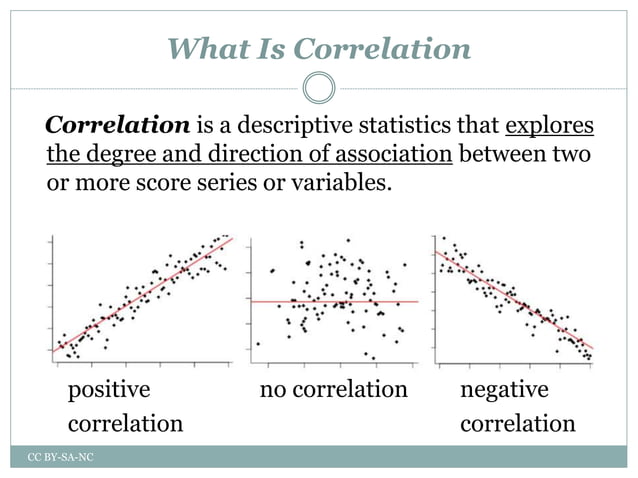 What Is Correlation

Correlation is a descriptive statistics that explores the degree and direction of association between two or more score series or variables.

positive correlation

no correlation

negative correlation

CC BY-SA-NC